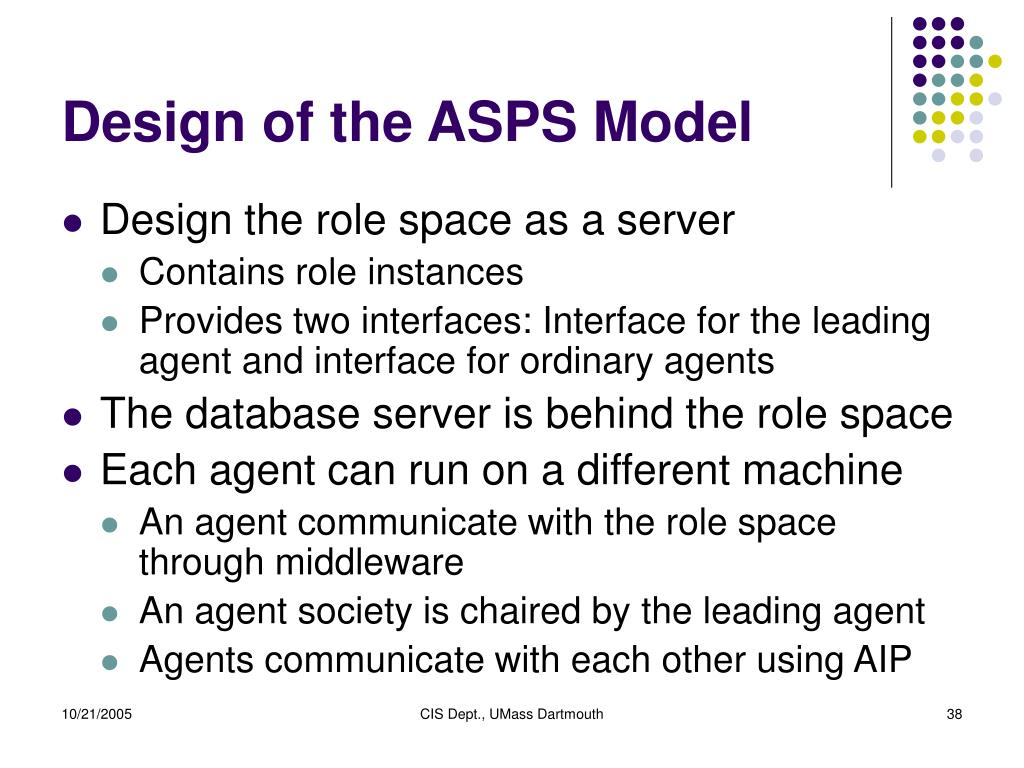 Design of the ASPS Model

- Design the role space as a server
  - Contains role instances
  - Provides two interfaces: Interface for the leading agent and interface for ordinary agents
- The database server is behind the role space
- Each agent can run on a different machine
  - An agent communicate with the role space through middleware
  - An agent society is chaired by the leading agent
  - Agents communicate with each other using AIP

10/21/2005

CIS Dept., UMass Dartmouth

38